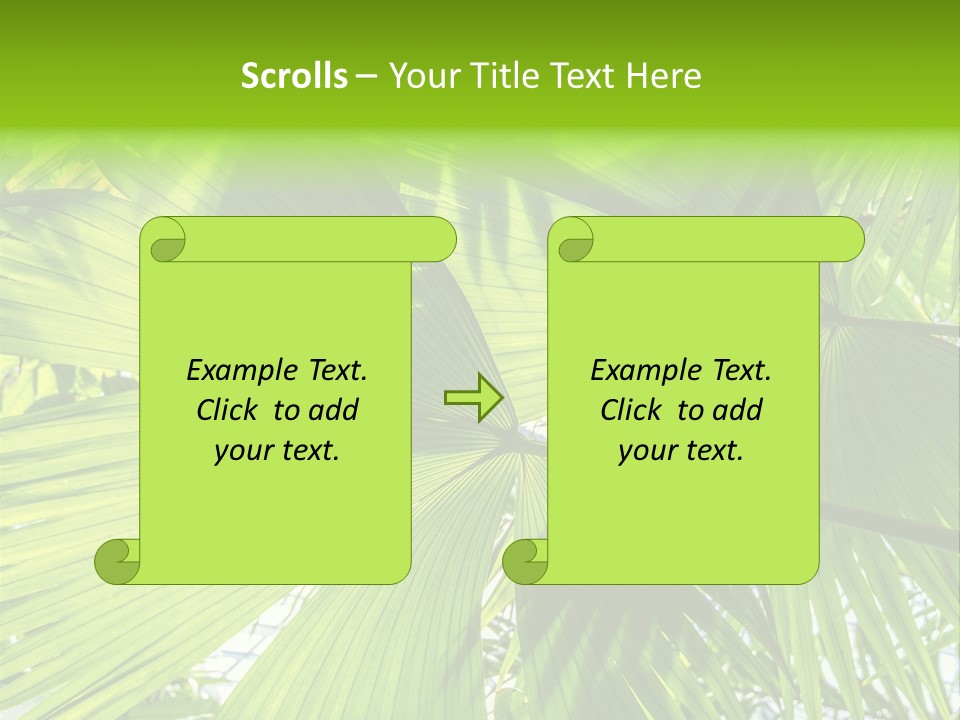 Scrolls – Your Title Text Here

Example Text. Click to add your text.

Example Text. Click to add your text.